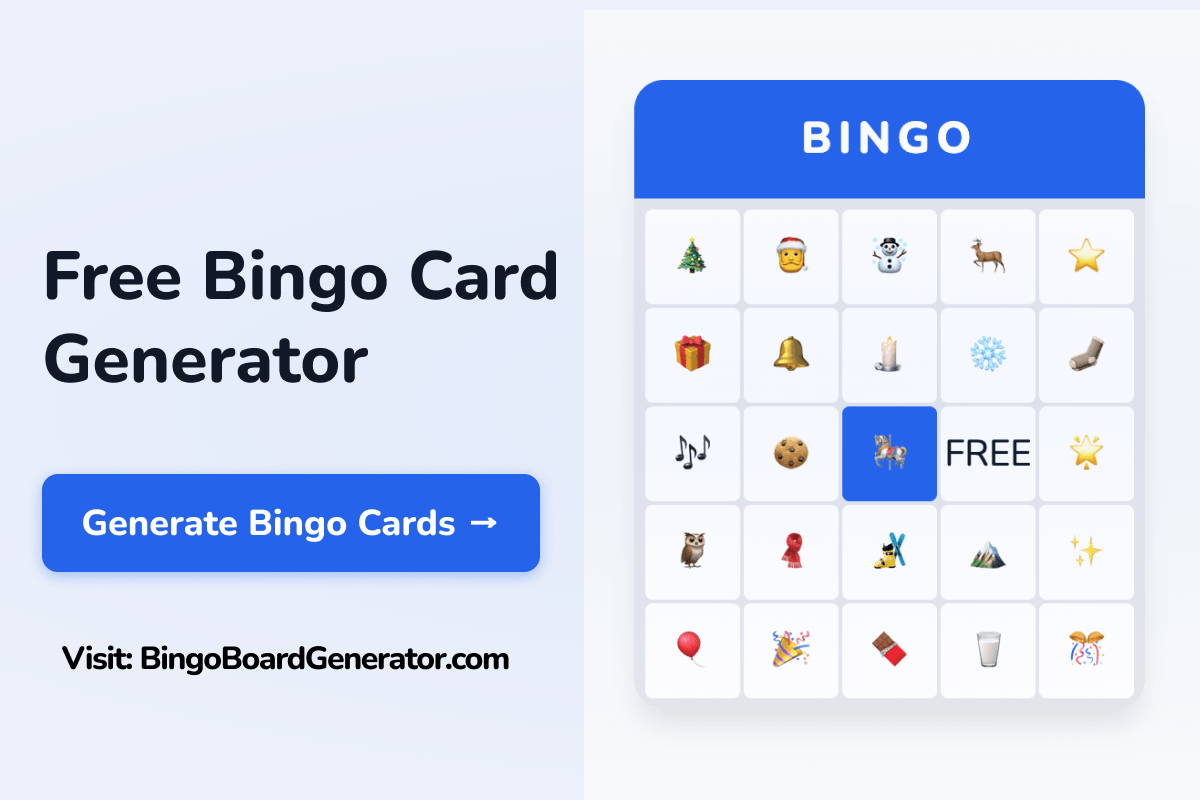 Free Bingo Card Generator

Generate Bingo Cards →

Visit: BingoBoardGenerator.com

BINGO

FREE